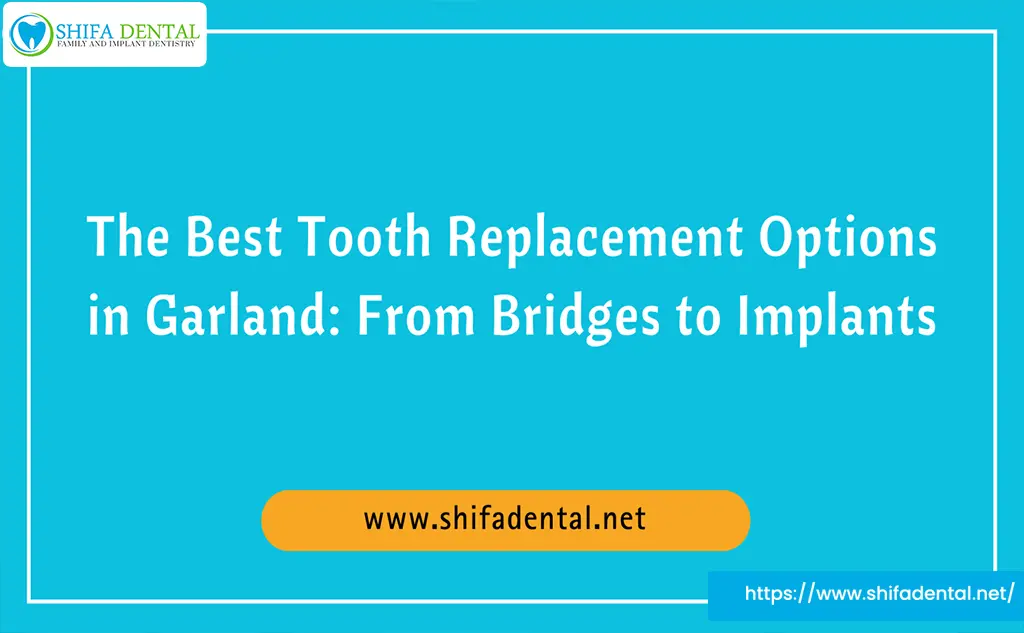 SHIFA DENTAL
FAMILY AND IMPLANT DENTISTRY

The Best Tooth Replacement Options in Garland: From Bridges to Implants

www.shifadental.net

https://www.shifadental.net/